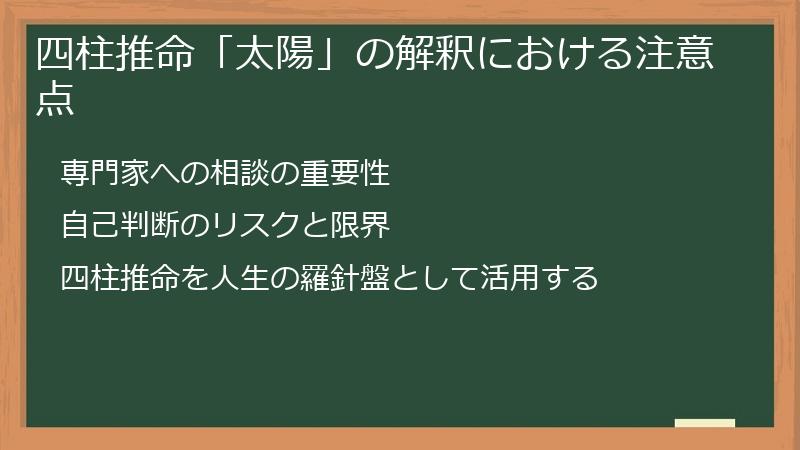 四柱推命「太陽」の解釈における注意点

専門家への相談の重要性

自己判断のリスクと限界

四柱推命を人生の羅針盤として活用する